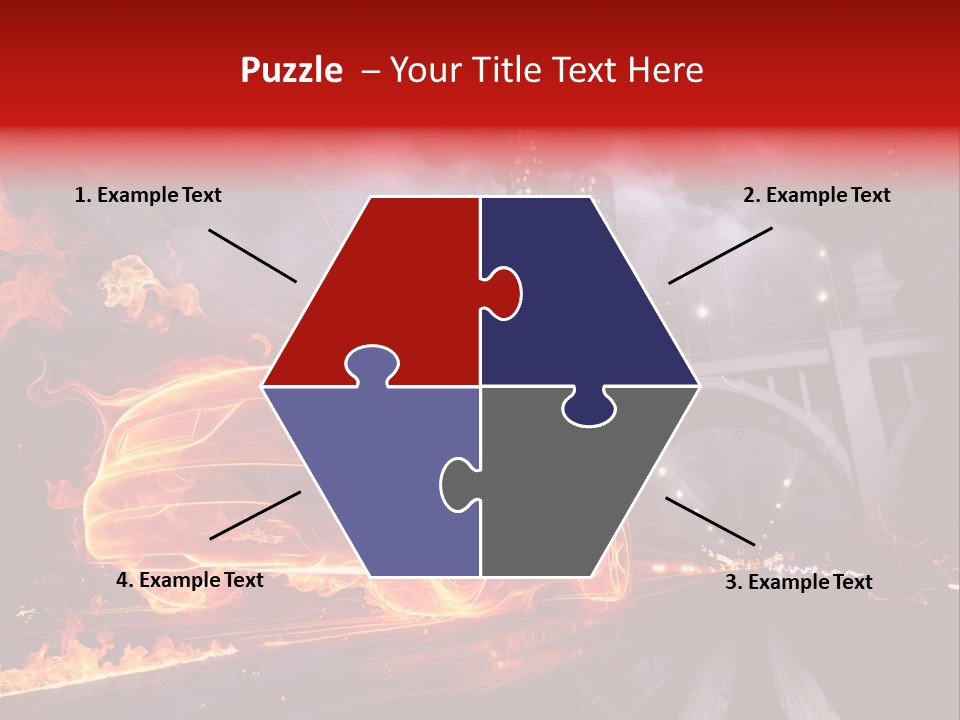 Puzzle – Your Title Text Here

1. Example Text

2. Example Text

4. Example Text

3. Example Text